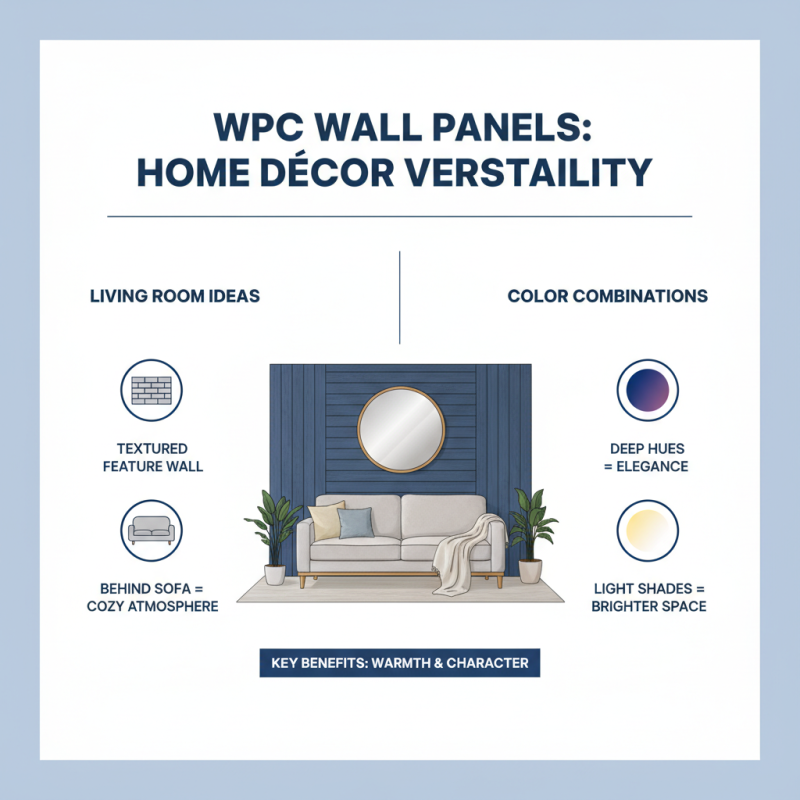 WPC WALL PANELS:
HOME DÉCOR VERSTAILITY

LIVING ROOM IDEAS

TEXTURED FEATURE WALL

BEHIND SOFA = COZY ATMOSPHERE

COLOR COMBINATIONS

DEEP HUES = ELEGANCE

LIGHT SHADES = BRIGHTER SPACE

KEY BENEFITS: WARMTH & CHARACTER